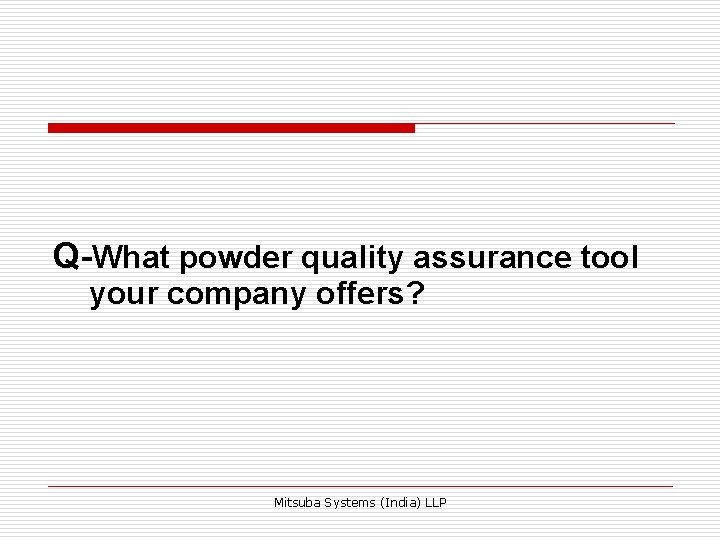 Q-What powder quality assurance tool your company offers?

Mitsuba Systems (India) LLP